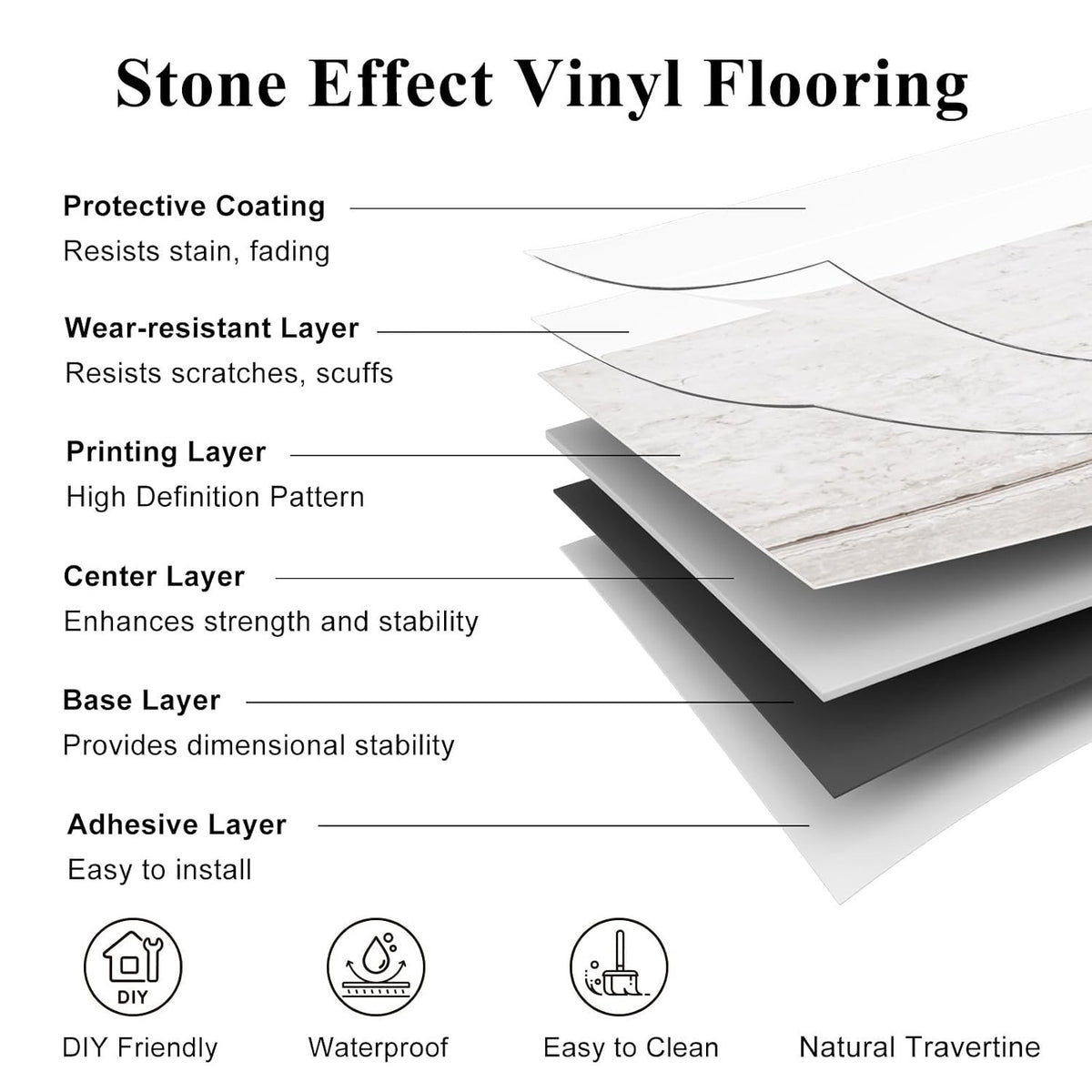 Stone Effect Vinyl Flooring

Protective Coating
Resists stain, fading

Wear-resistant Layer
Resists scratches, scuffs

Printing Layer
High Definition Pattern

Center Layer
Enhances strength and stability

Base Layer
Provides dimensional stability

Adhesive Layer
Easy to install

DIY

DIY Friendly

Waterproof

Easy to Clean

Natural Travertine